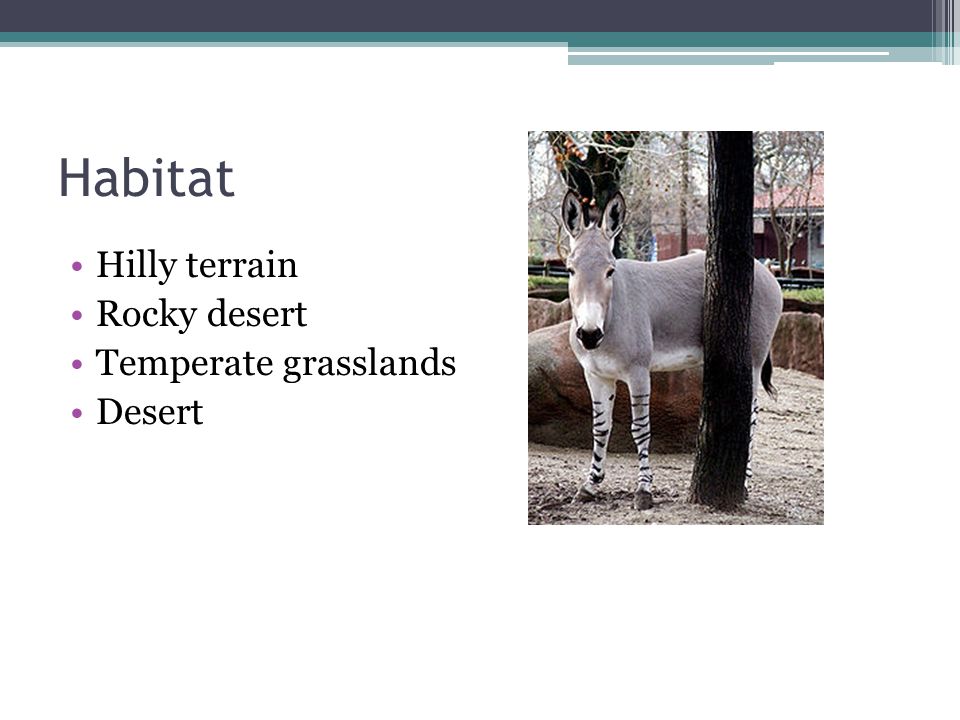 Habitat

• Hilly terrain
• Rocky desert
• Temperate grasslands
• Desert